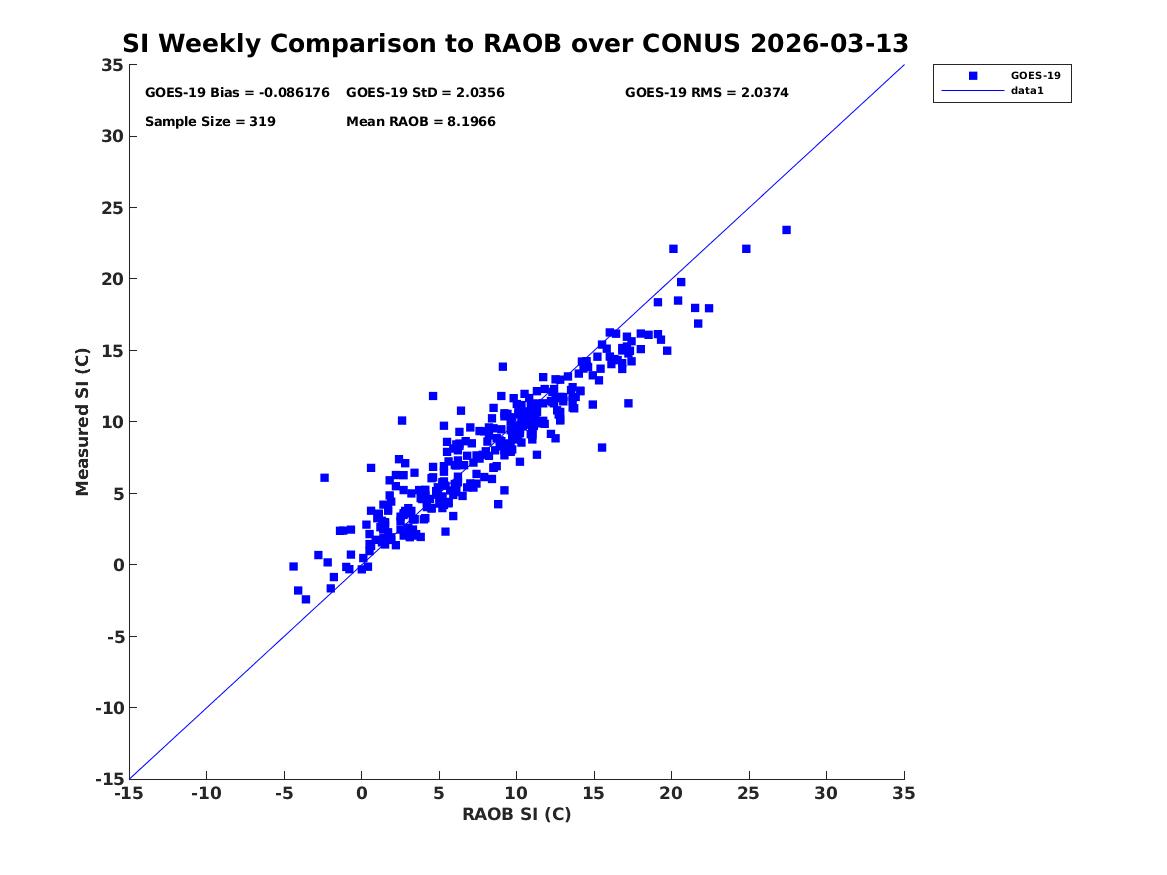 SI Weekly Comparison to RAOB over CONUS 2026-03-13

GOES-19 Bias = -0.086176 GOES-19 StD = 2.0356 GOES-19 RMS = 2.0374

Sample Size = 319 Mean RAOB = 8.1966

GOES-19
data1

Measured SI (C)

35
30
25
20
15
10
5
0
-5
-10
-15

-15 -10 -5 0 5 10 15 20 25 30 35

RAOB SI (C)